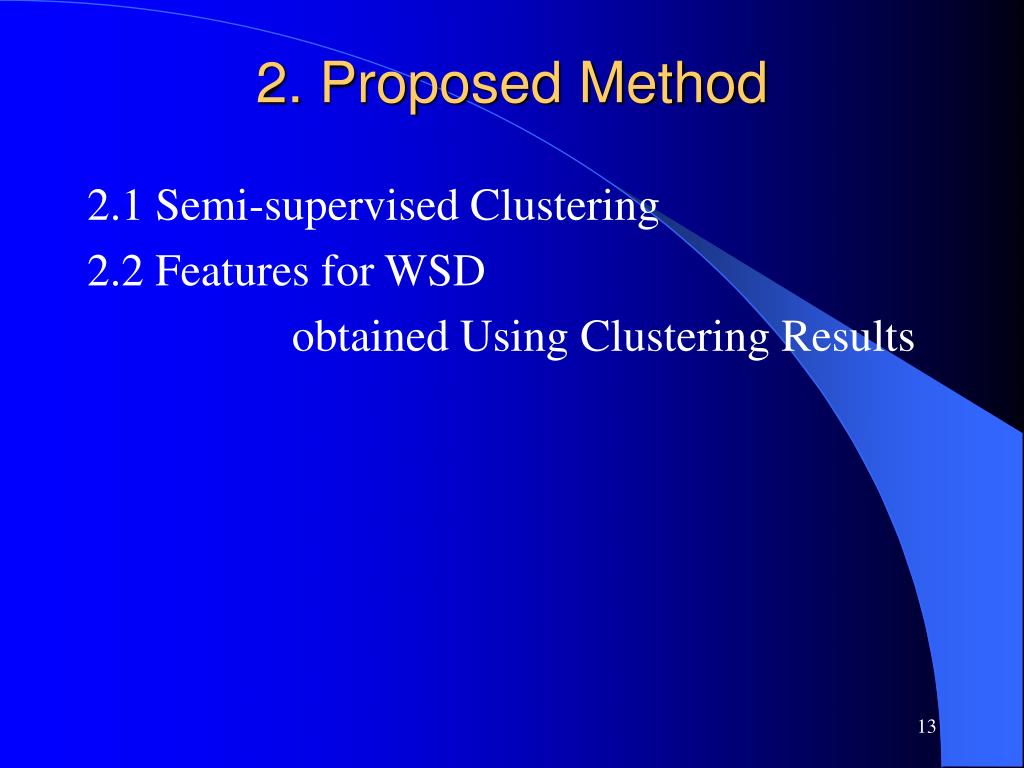 2. Proposed Method

2.1 Semi-supervised Clustering

2.2 Features for WSD
obtained Using Clustering Results

13